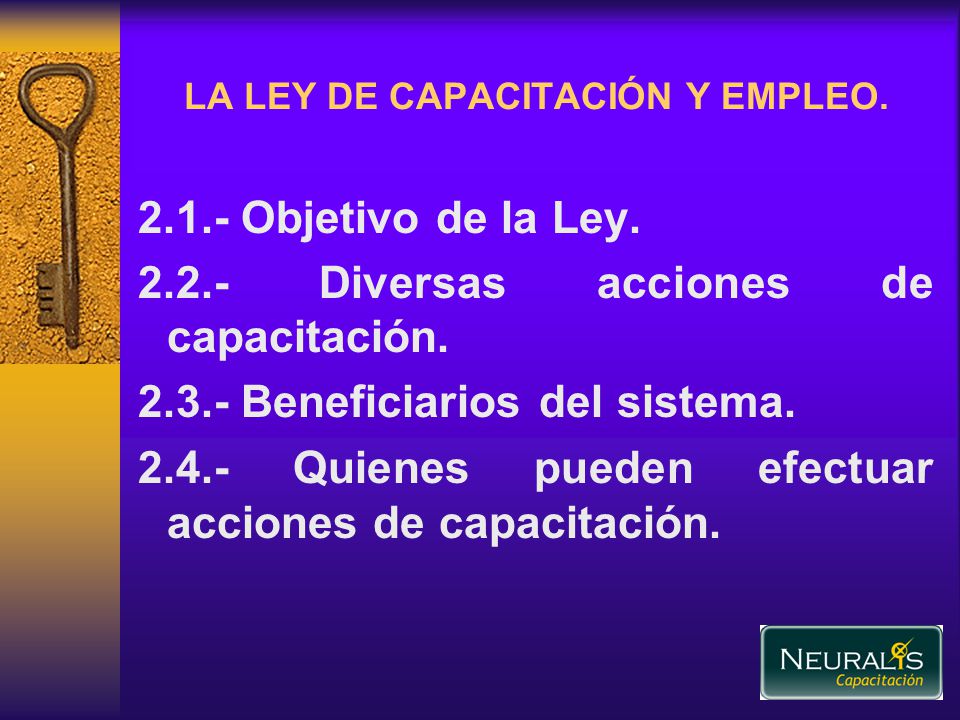 LA LEY DE CAPACITACIÓN Y EMPLEO.

2.1.- Objetivo de la Ley.

2.2.- Diversas acciones de capacitación.

2.3.- Beneficiarios del sistema.

2.4.- Quienes pueden efectuar acciones de capacitación.

NEURALIS
Capacitación